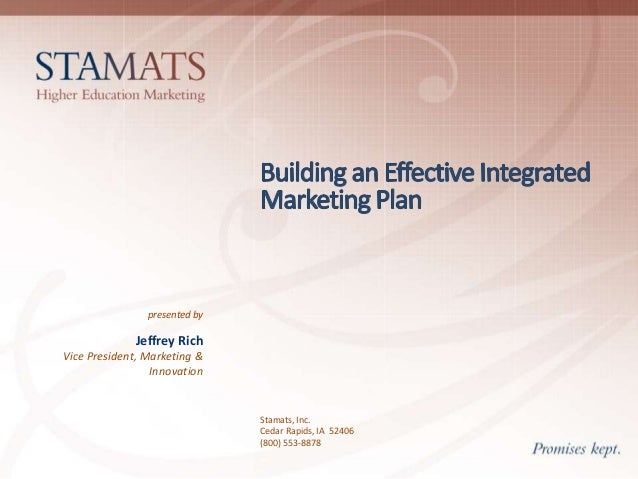 STAMATS
Higher Education Marketing

Building an Effective Integrated Marketing Plan

presented by

Jeffrey Rich
Vice President, Marketing & Innovation

Stamats, Inc.
Cedar Rapids, IA 52406
(800) 553-8878

Promises kept.